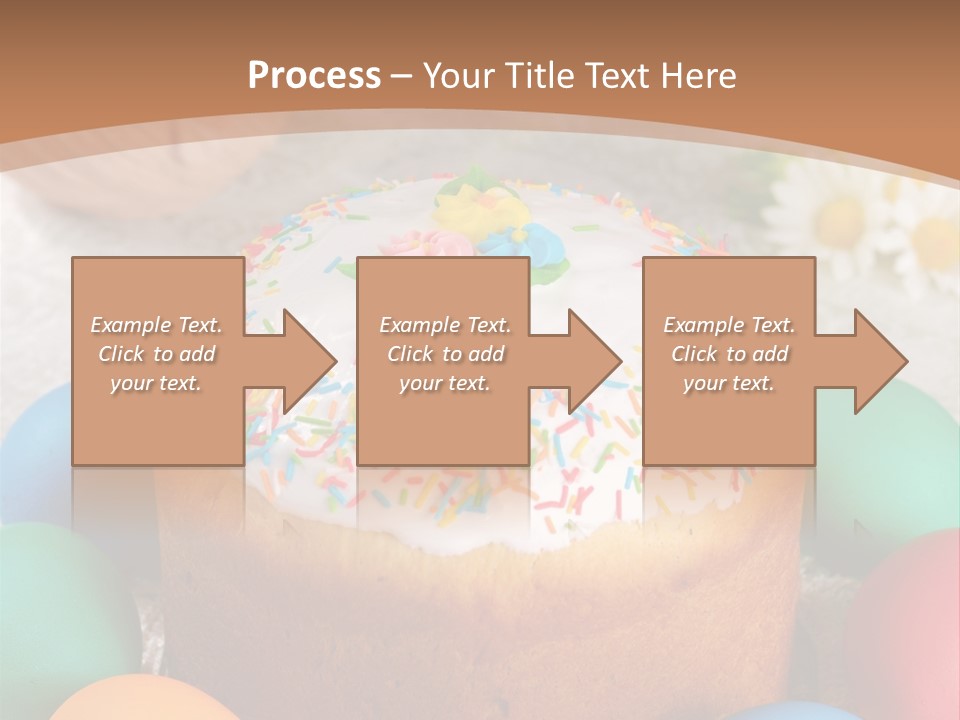 Process – Your Title Text Here

Example Text. Click to add your text.

Example Text. Click to add your text.

Example Text. Click to add your text.